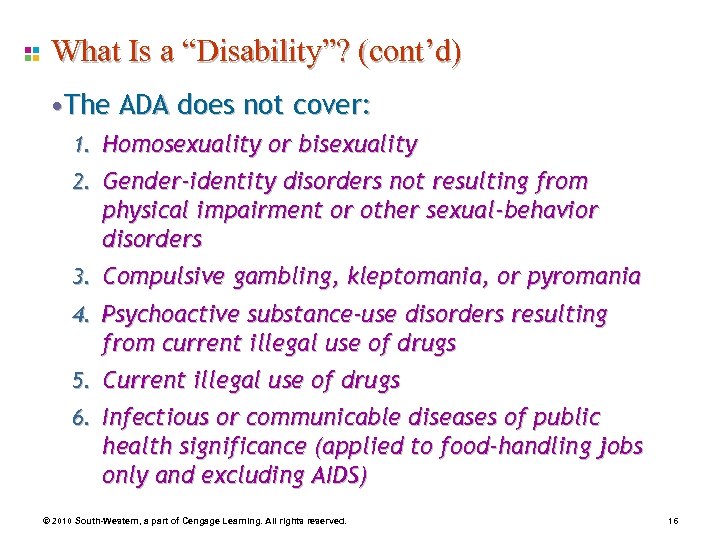 What Is a “Disability”? (cont’d)

•The ADA does not cover:

1. Homosexuality or bisexuality
2. Gender-identity disorders not resulting from physical impairment or other sexual-behavior disorders
3. Compulsive gambling, kleptomania, or pyromania
4. Psychoactive substance-use disorders resulting from current illegal use of drugs
5. Current illegal use of drugs
6. Infectious or communicable diseases of public health significance (applied to food-handling jobs only and excluding AIDS)

© 2010 South-Western, a part of Cengage Learning. All rights reserved. 16